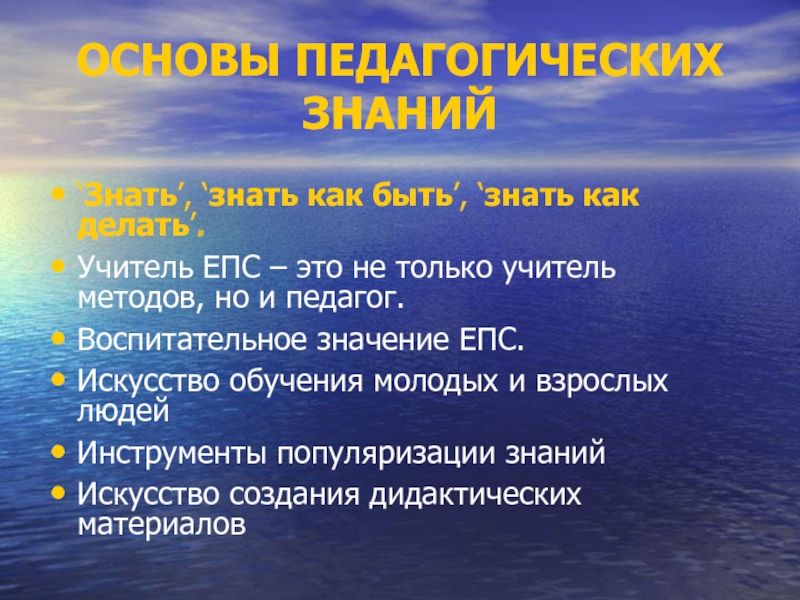 ОСНОВЫ ПЕДАГОГИЧЕСКИХ ЗНАНИЙ

• ‘Знать’, ‘знать как быть’, ‘знать как делать’.
• Учитель ЕПС – это не только учитель методов, но и педагог.
• Воспитательное значение ЕПС.
• Искусство обучения молодых и взрослых людей
• Инструменты популяризации знаний
• Искусство создания дидактических материалов